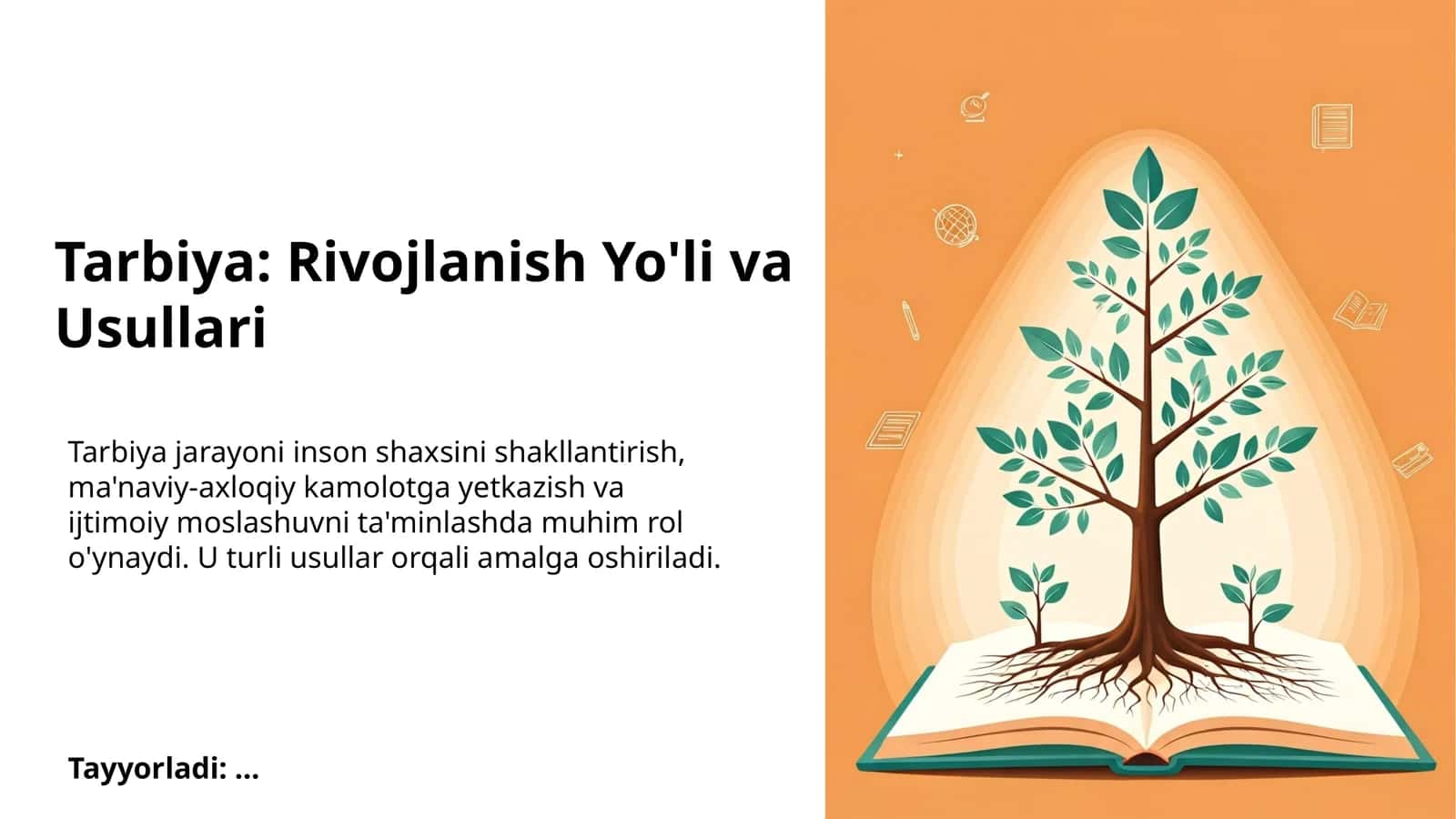 Tarbiya: Rivojlanish Yo'li va Usullari

Tarbiya jarayoni inson shaxsini shakllantirish, ma'naviy-axloqiy kamolotga yetkazish va ijtimoiy moslashuvni ta'minlashda muhim rol o'ynaydi. U turli usullar orqali amalga oshiriladi.

Tayyorladi: ...